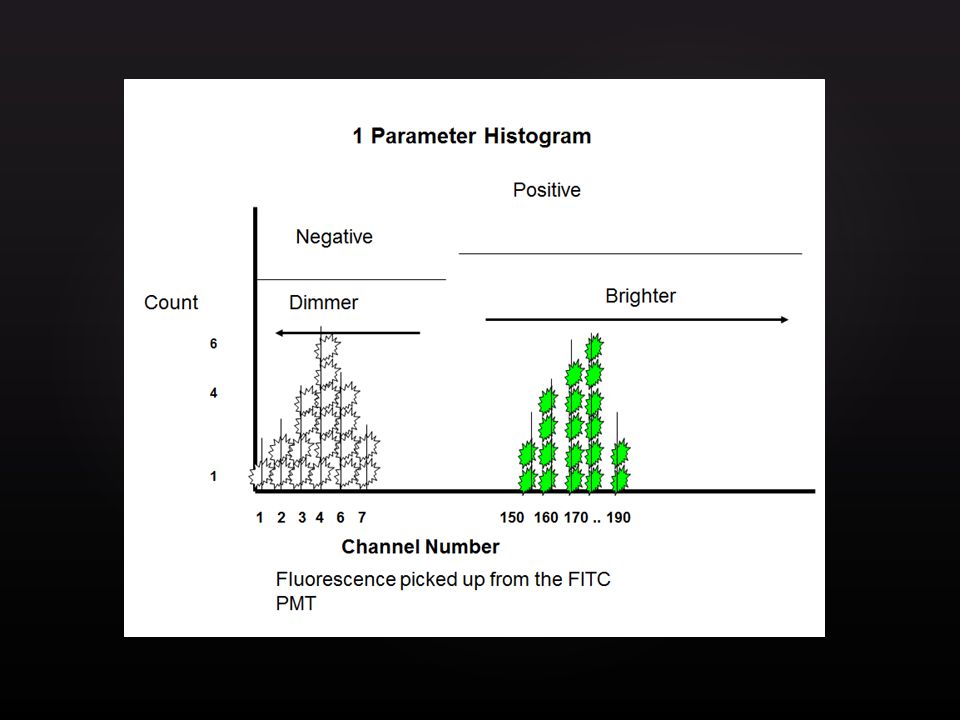 1 Parameter Histogram

Positive

Negative

Count

Dimmer

Brighter

6

4

1

1 2 3 4 6 7

150 160 170 .. 190

Channel Number

Fluorescence picked up from the FITC PMT